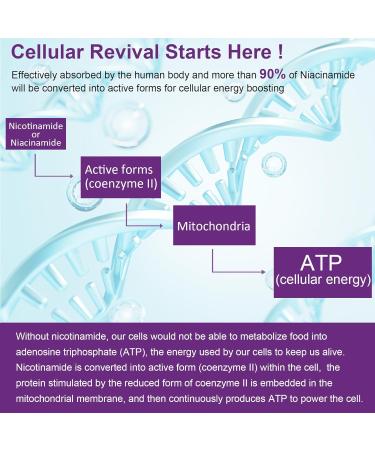 Cellular Revival Starts Here !

Effectively absorbed by the human body and more than 90% of Niacinamide will be converted into active forms for cellular energy boosting

Nicotinamide or Niacinamide

Active forms (coenzyme II)

Mitochondria

ATP (cellular energy)

Without nicotinamide, our cells would not be able to metabolize food into adenosine triphosphate (ATP), the energy used by our cells to keep us alive. Nicotinamide is converted into active form (coenzyme II) within the cell, the protein stimulated by the reduced form of coenzyme II is embedded in the mitochondrial membrane, and then continuously produces ATP to power the cell.